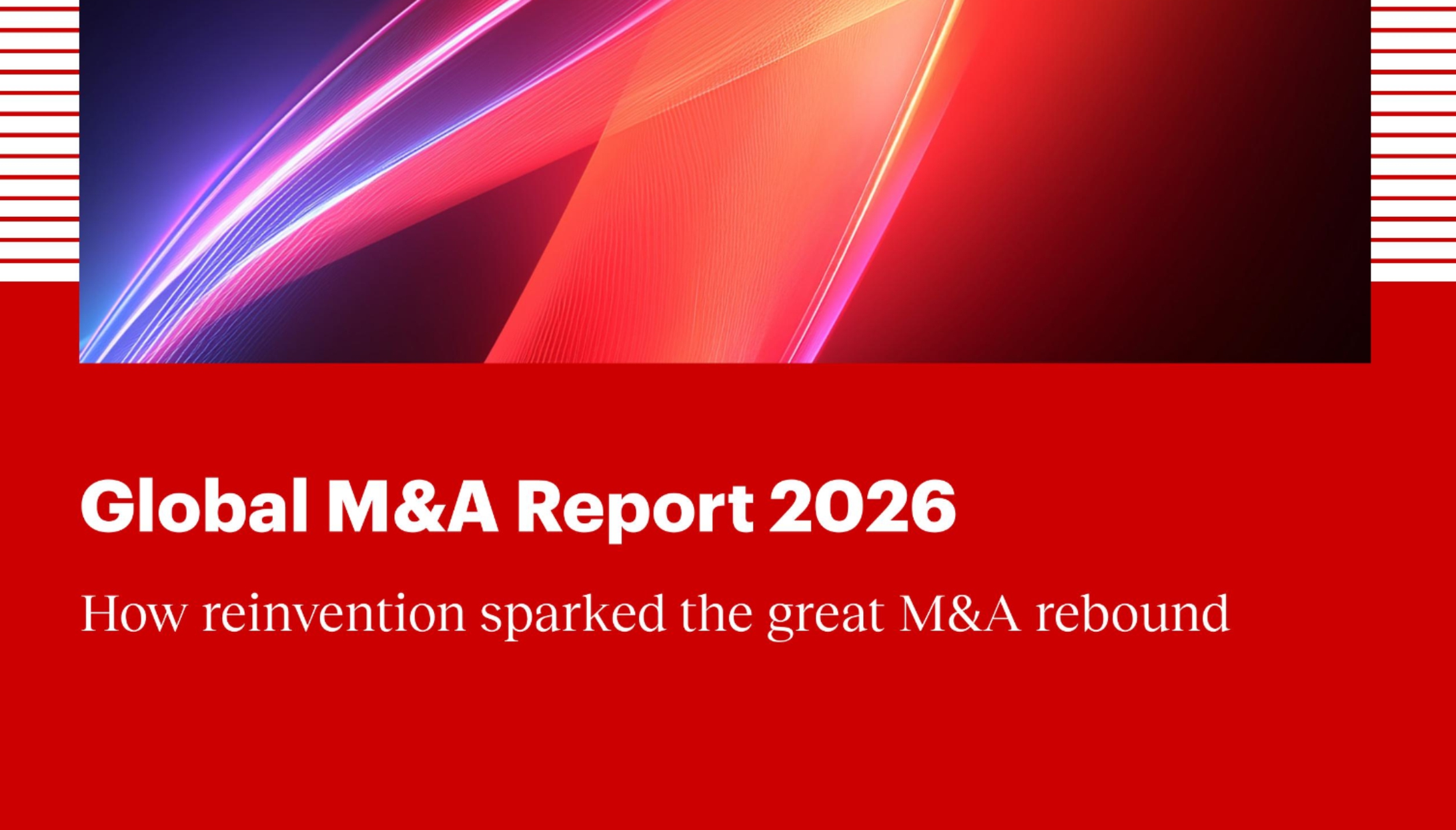 Global M&A Report 2026

How reinvention sparked the great M&A rebound